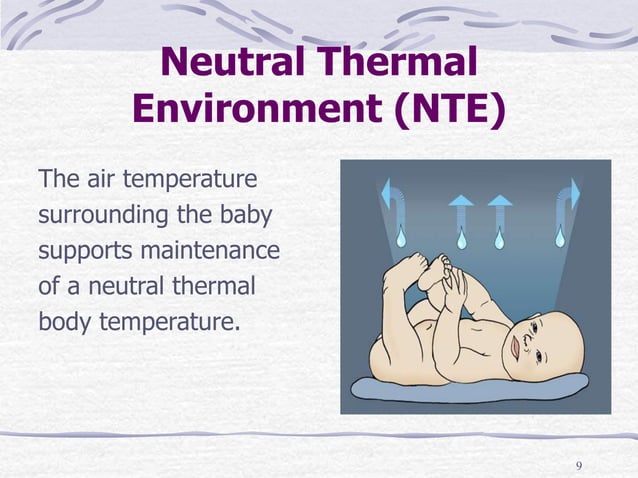 Neutral Thermal Environment (NTE)

The air temperature surrounding the baby supports maintenance of a neutral thermal body temperature.

9